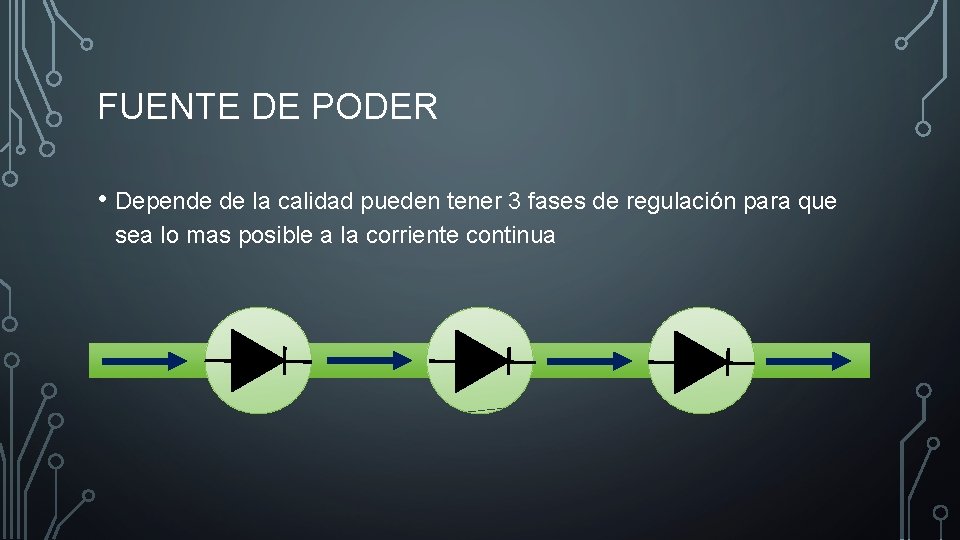 FUENTE DE PODER

• Depende de la calidad pueden tener 3 fases de regulación para que sea lo mas posible a la corriente continua